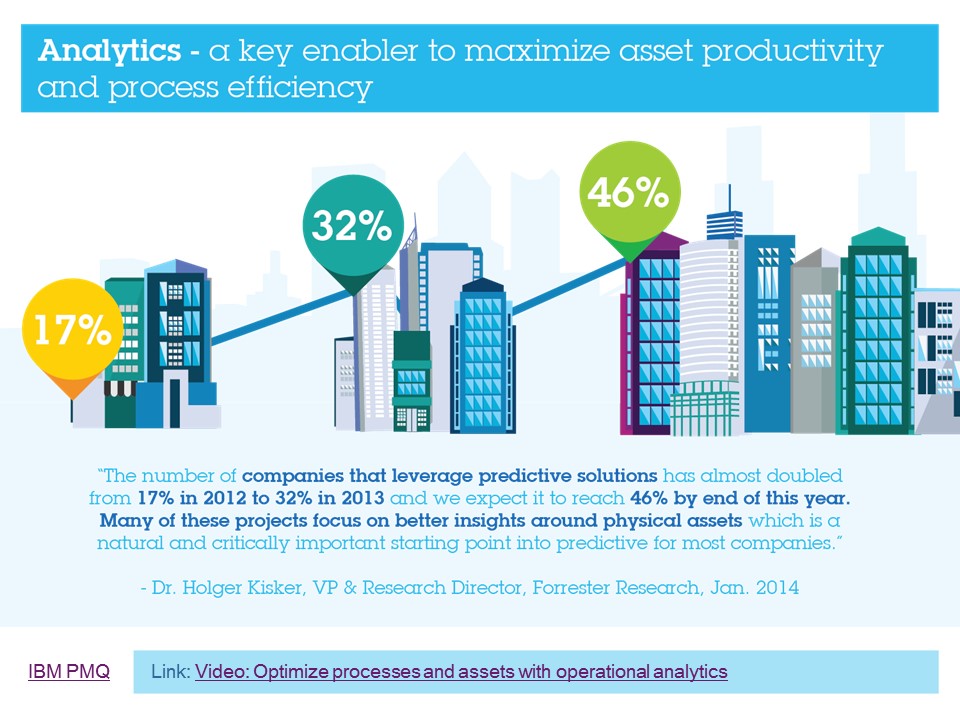 Analytics - a key enabler to maximize asset productivity and process efficiency

17%

32%

46%

"The number of companies that leverage predictive solutions has almost doubled from 17% in 2012 to 32% in 2013 and we expect it to reach 46% by end of this year. Many of these projects focus on better insights around physical assets which is a natural and critically important starting point into predictive for most companies."

- Dr. Holger Kisker, VP & Research Director, Forrester Research, Jan. 2014

IBM PMQ

Link: Video: Optimize processes and assets with operational analytics